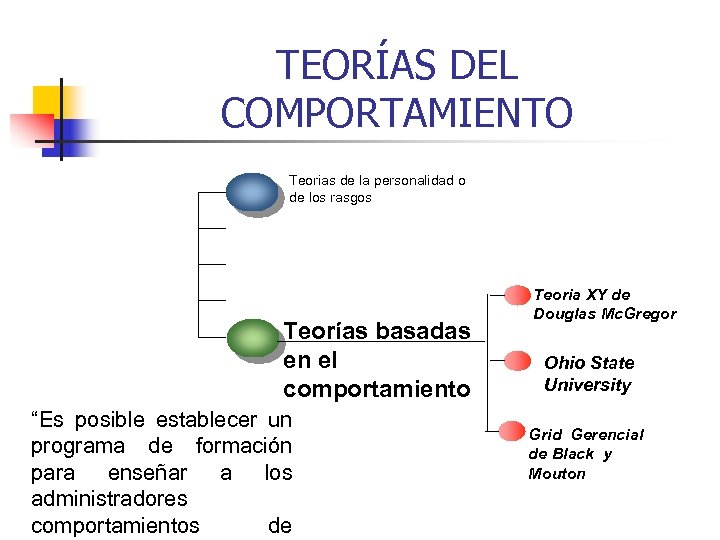 TEORÍAS DEL COMPORTAMIENTO

Teorias de la personalidad o de los rasgos

Teorías basadas en el comportamiento

Teoria XY de Douglas McGregor

Ohio State University

Grid Gerencial de Black y Mouton

“Es posible establecer un programa de formación para enseñar a los administradores comportamientos de